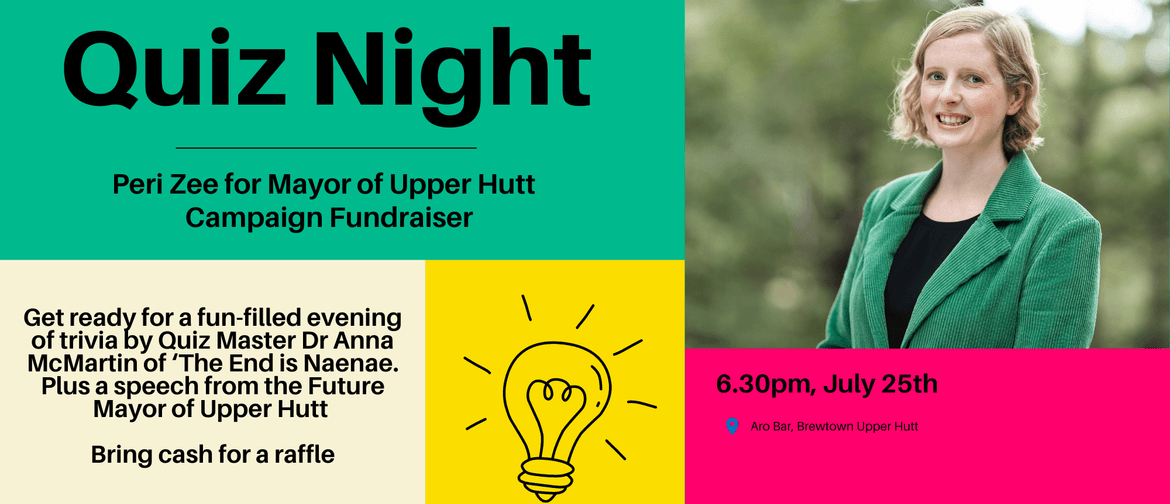 Quiz Night

Peri Zee for Mayor of Upper Hutt Campaign Fundraiser

Get ready for a fun-filled evening of trivia by Quiz Master Dr Anna McMartin of ‘The End is Naenae. Plus a speech from the Future Mayor of Upper Hutt

Bring cash for a raffle

6.30pm, July 25th

Aro Bar, Brewtown Upper Hutt